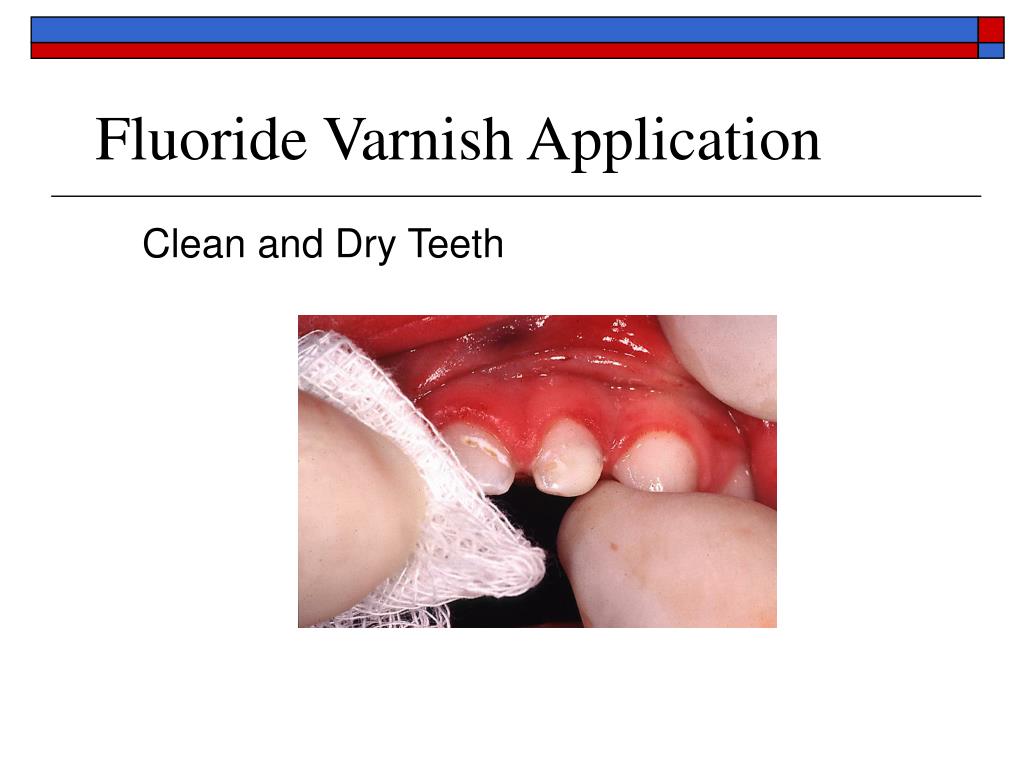 Fluoride Varnish Application

Clean and Dry Teeth